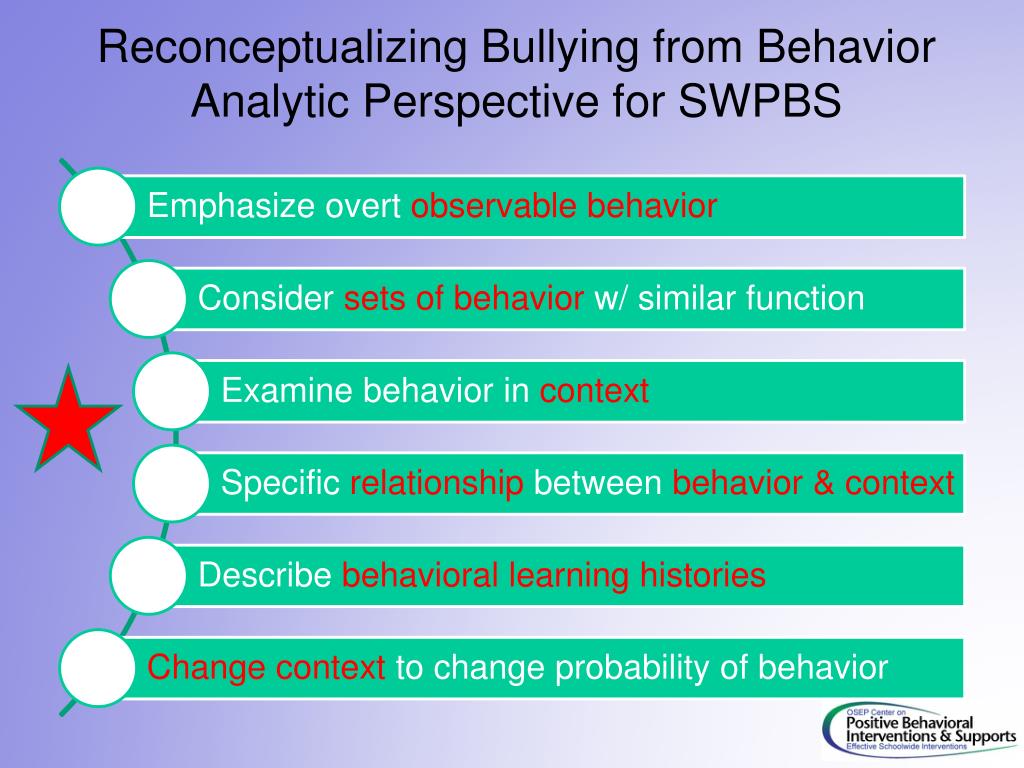 Reconceptualizing Bullying from Behavior Analytic Perspective for SWPBS

Emphasize overt observable behavior

Consider sets of behavior w/ similar function

Examine behavior in context

Specific relationship between behavior & context

Describe behavioral learning histories

Change context to change probability of behavior

OSEP Center on
Positive Behavioral Interventions & Supports
Effective Schoolwide Interventions